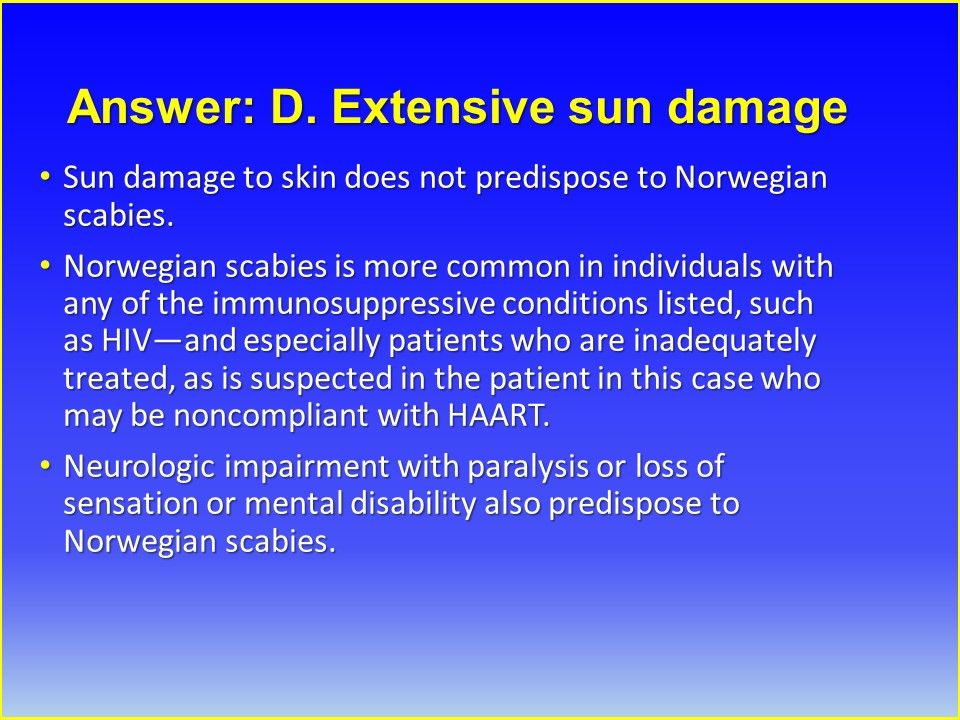 Answer: D. Extensive sun damage

• Sun damage to skin does not predispose to Norwegian scabies.

• Norwegian scabies is more common in individuals with any of the immunosuppressive conditions listed, such as HIV—and especially patients who are inadequately treated, as is suspected in the patient in this case who may be noncompliant with HAART.

• Neurologic impairment with paralysis or loss of sensation or mental disability also predispose to Norwegian scabies.